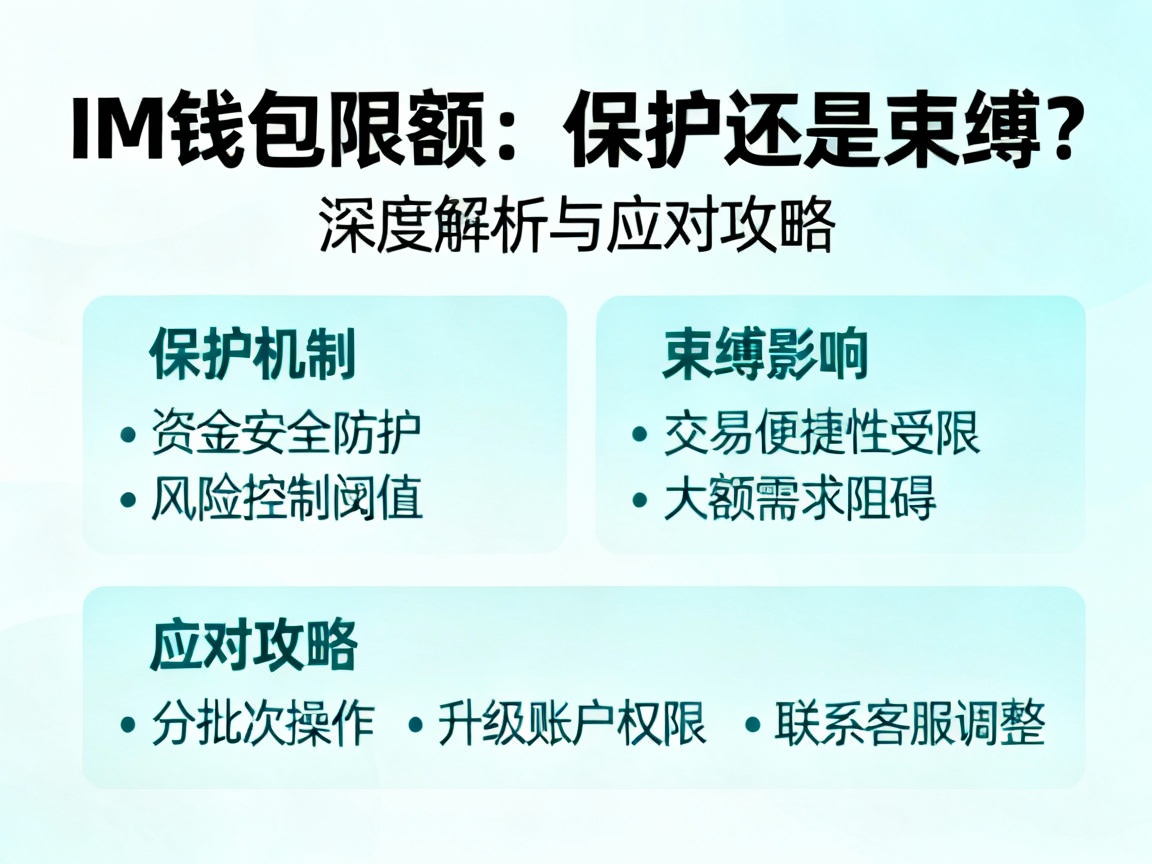 IM钱包限额：保护还是束缚？

深度解析与应对攻略

保护机制

• 资金安全防护
• 风险控制阈值

束缚影响

• 交易便捷性受限
• 大额需求阻碍

应对攻略

• 分批次操作 • 升级账户权限 • 联系客服调整